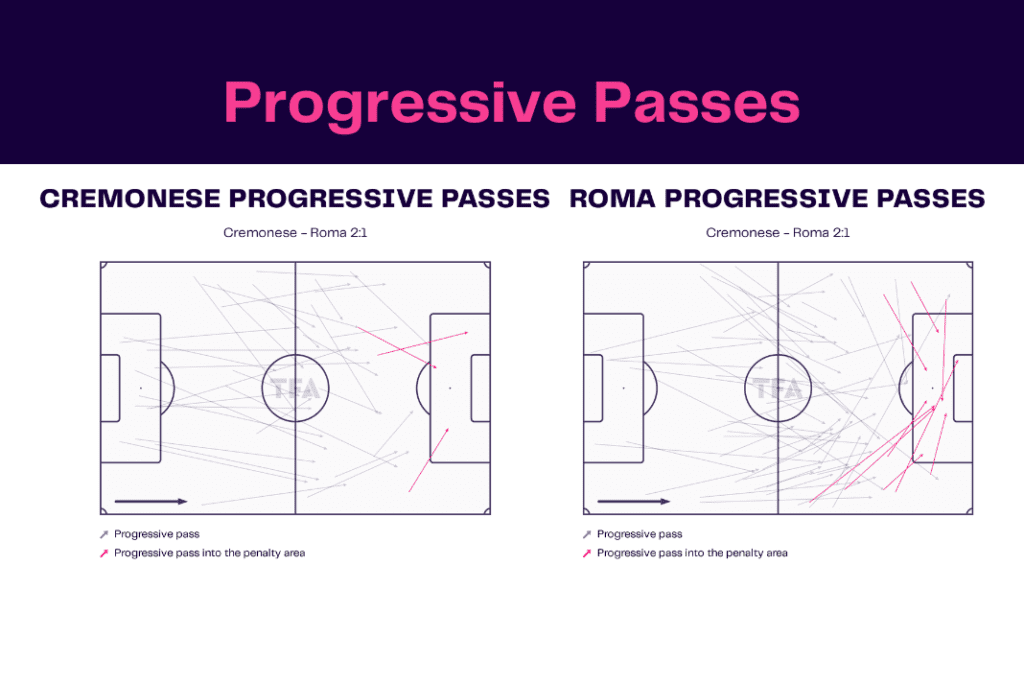 Progressive Passes

CREMONESE PROGRESSIVE PASSES

Cremonese – Roma 2:1

TFA

Progressive pass
Progressive pass into the penalty area

ROMA PROGRESSIVE PASSES

Cremonese – Roma 2:1

TFA

Progressive pass
Progressive pass into the penalty area